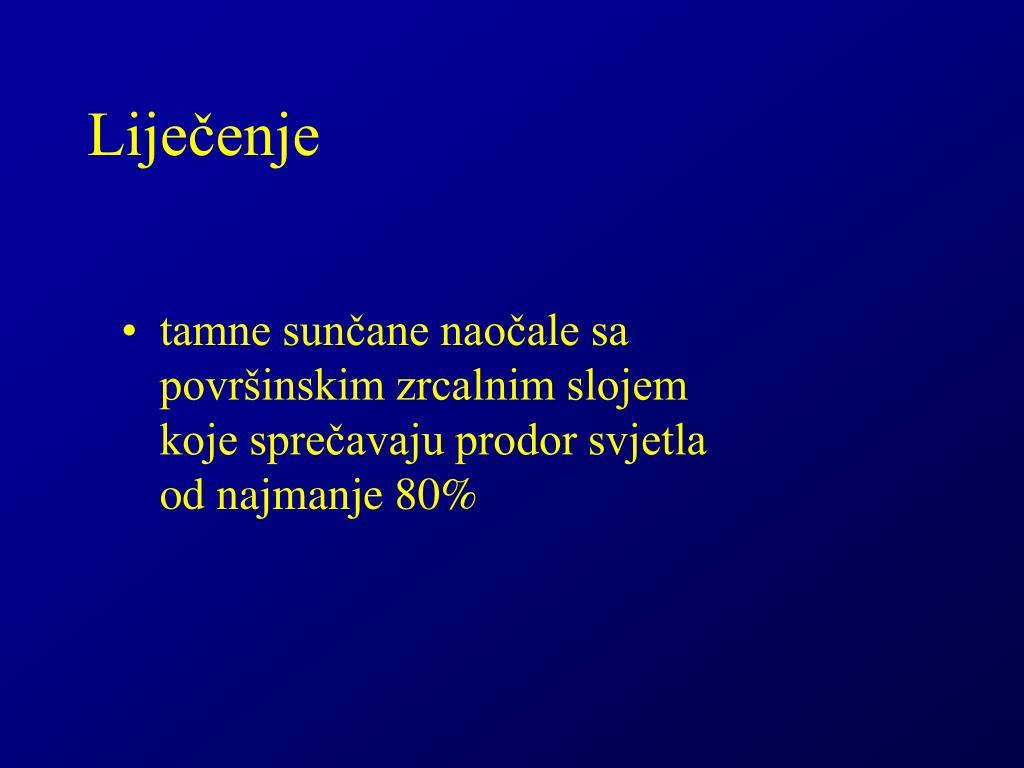 Liječenje

• tamne sunčane naočale sa površinskim zrcalnim slojem koje sprečavaju prodor svjetla od najmanje 80%